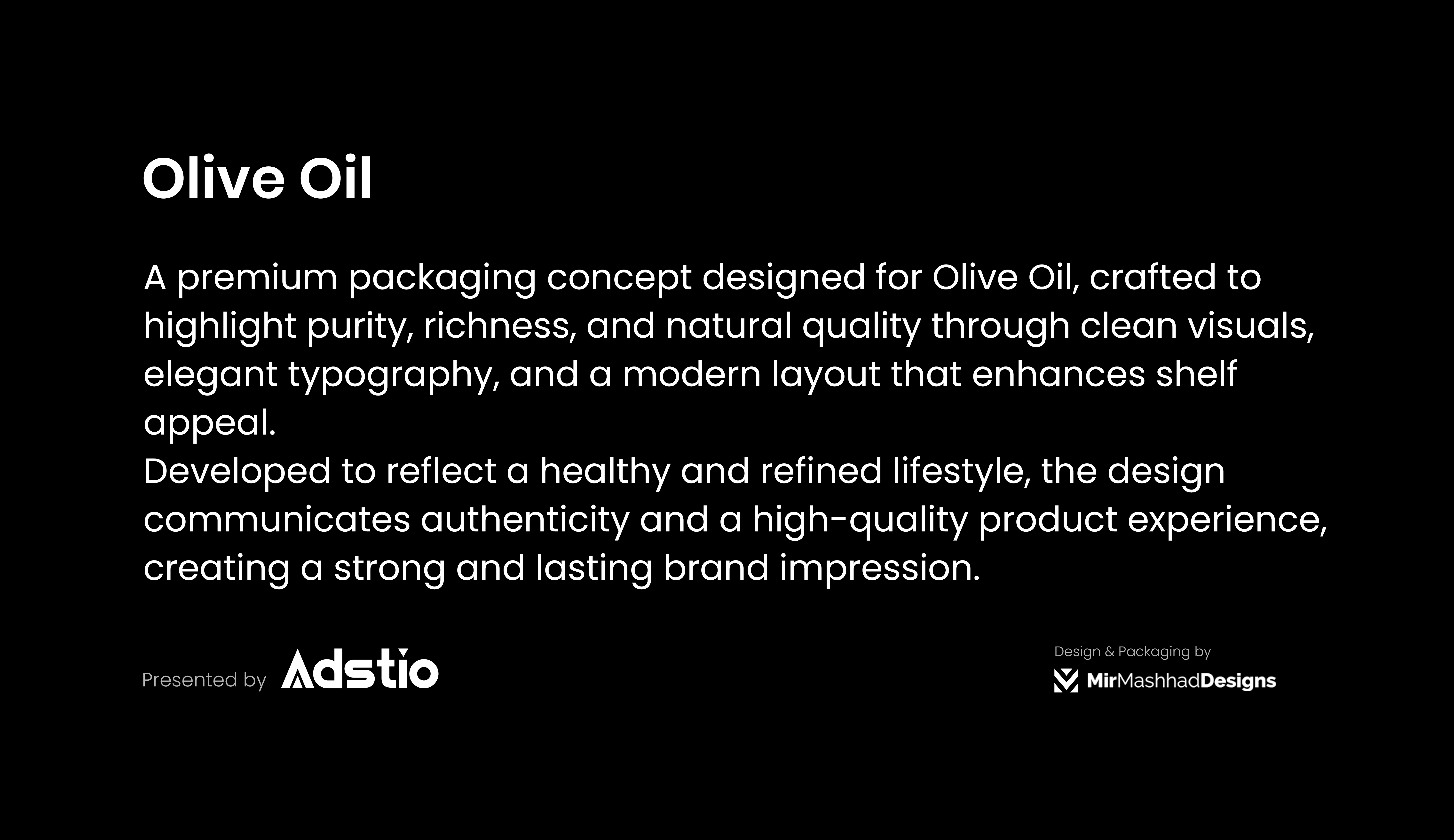 Olive Oil

A premium packaging concept designed for Olive Oil, crafted to highlight purity, richness, and natural quality through clean visuals, elegant typography, and a modern layout that enhances shelf appeal.
Developed to reflect a healthy and refined lifestyle, the design communicates authenticity and a high-quality product experience, creating a strong and lasting brand impression.

Presented by Adstio

Design & Packaging by
MirMashhadDesigns